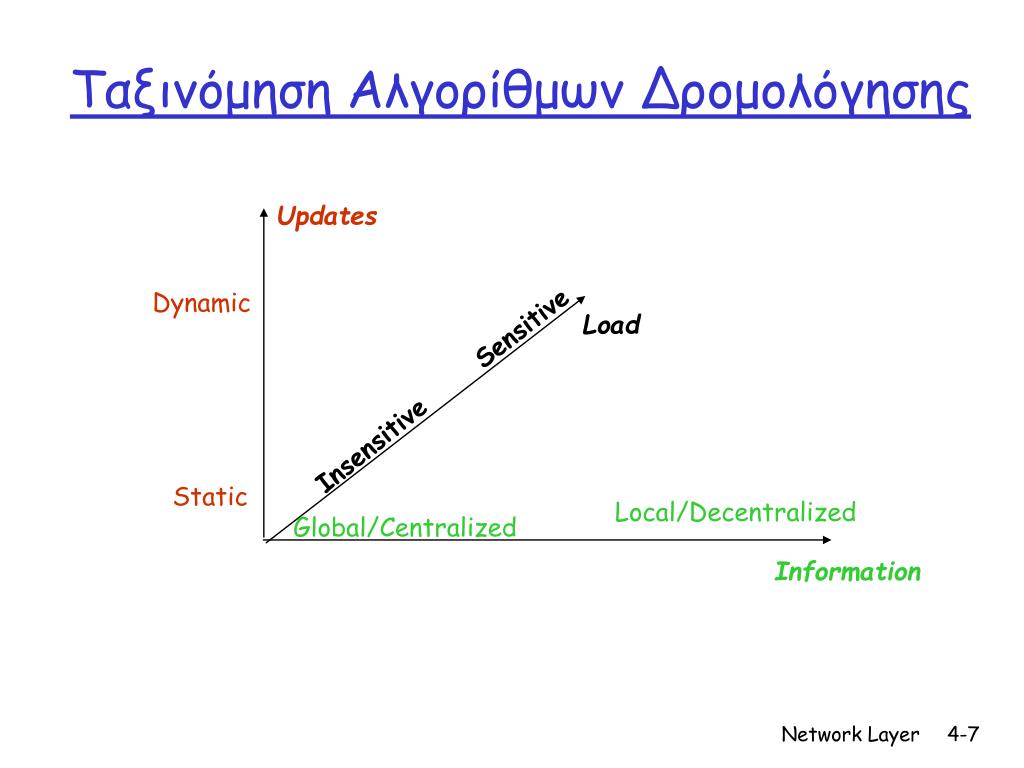 Ταξινόμηση Αλγορίθμων Δρομολόγησης

Updates

Dynamic

Sensitive

Load

Insensitive

Static

Global/Centralized

Local/Decentralized

Information

Network Layer 4-7